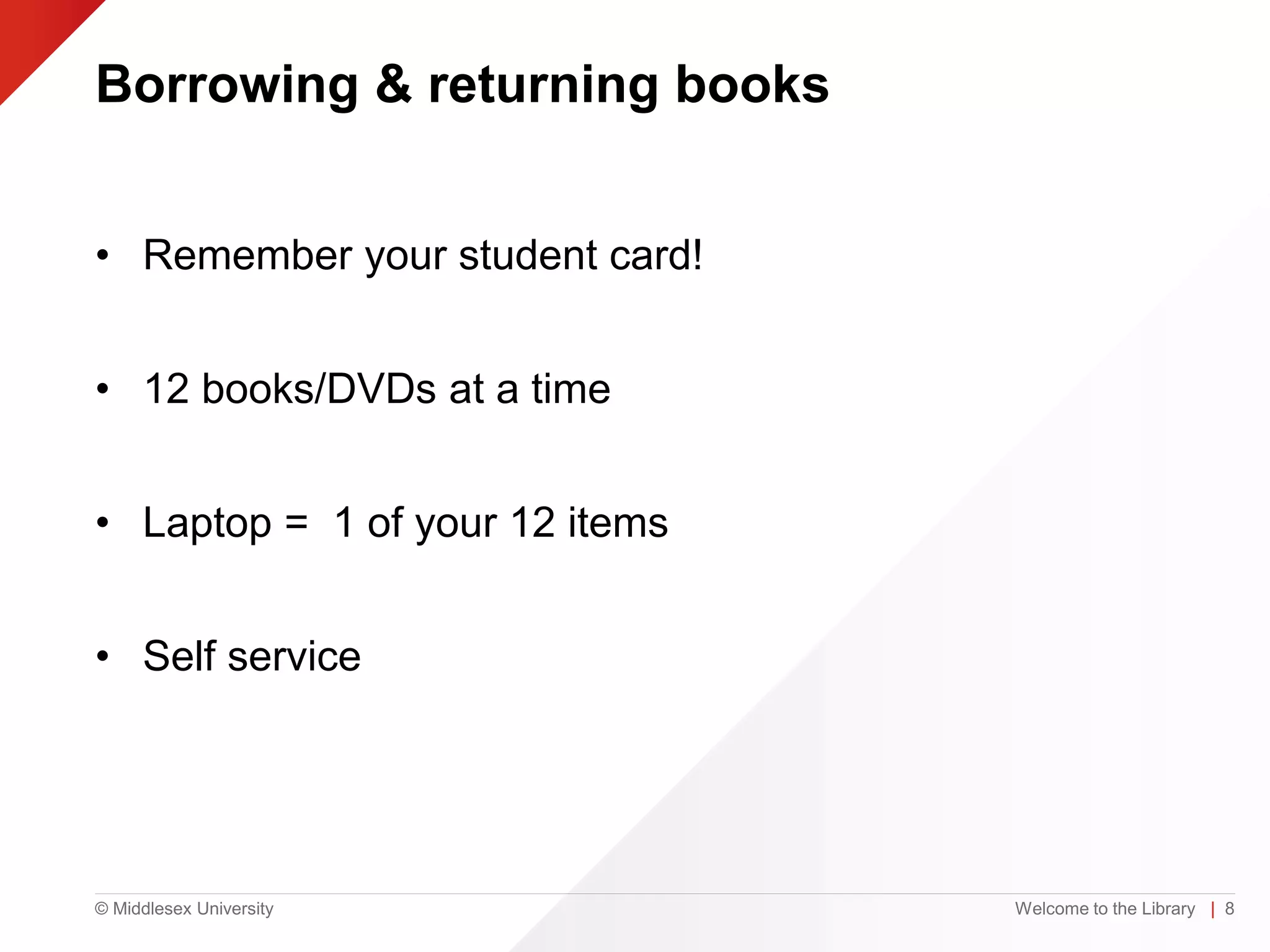 Borrowing & returning books

• Remember your student card!

• 12 books/DVDs at a time

• Laptop = 1 of your 12 items

• Self service

© Middlesex University

Welcome to the Library | 8